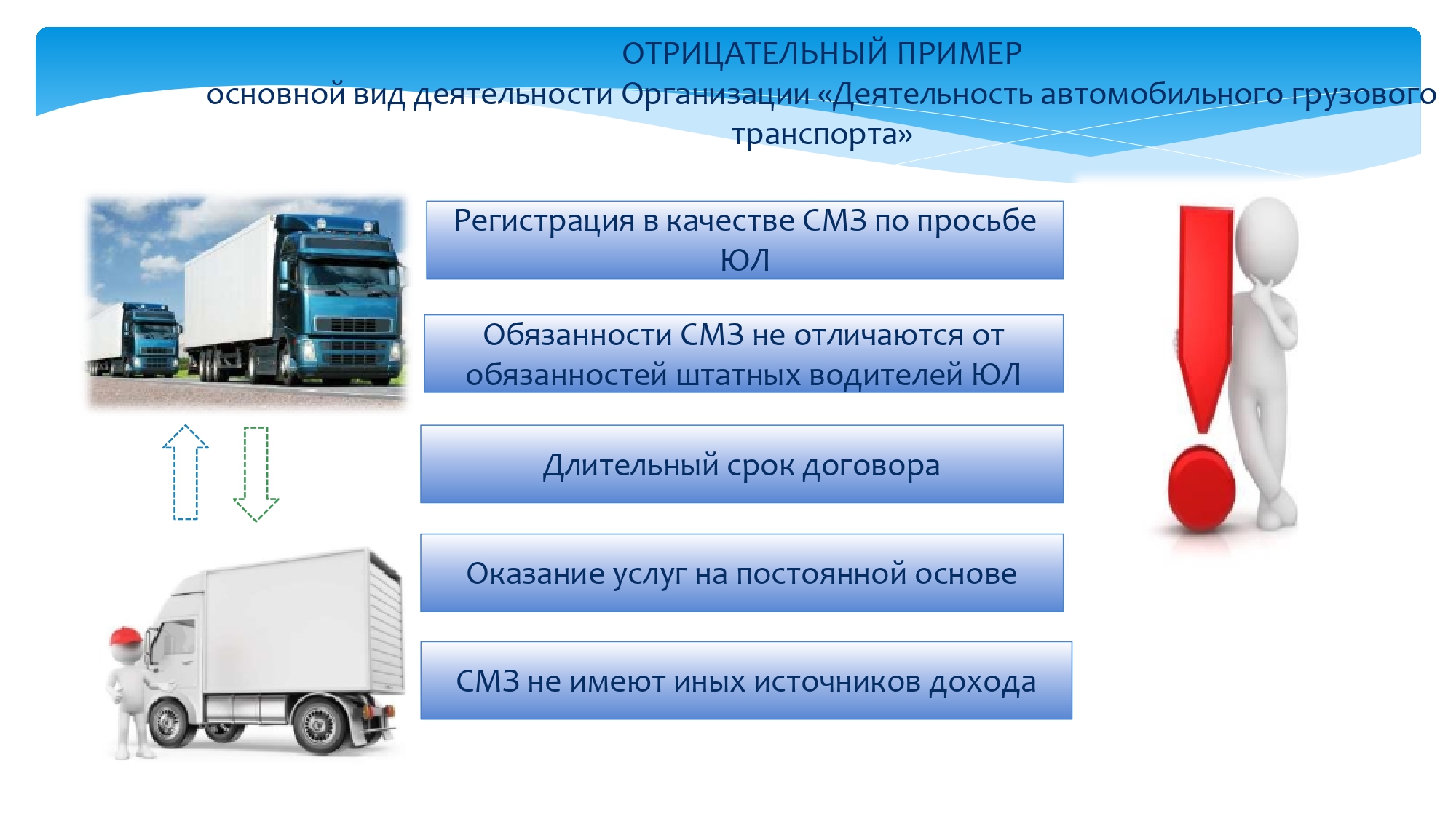 ОТРИЦАТЕЛЬНЫЙ ПРИМЕР
основной вид деятельности Организации «Деятельность автомобильного грузового транспорта»

Регистрация в качестве СМЗ по просьбе ЮЛ

Обязанности СМЗ не отличаются от обязанностей штатных водителей ЮЛ

Длительный срок договора

Оказание услуг на постоянной основе

СМЗ не имеют иных источников дохода